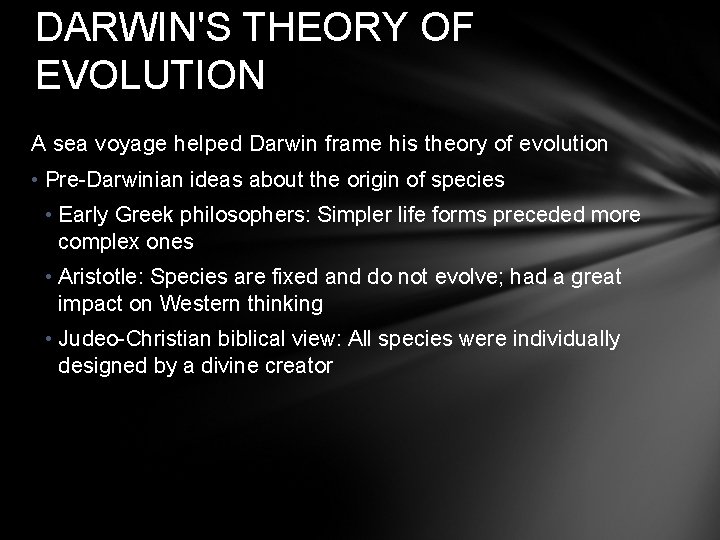 DARWIN'S THEORY OF EVOLUTION

A sea voyage helped Darwin frame his theory of evolution

• Pre-Darwinian ideas about the origin of species

• Early Greek philosophers: Simpler life forms preceded more complex ones

• Aristotle: Species are fixed and do not evolve; had a great impact on Western thinking

• Judeo-Christian biblical view: All species were individually designed by a divine creator